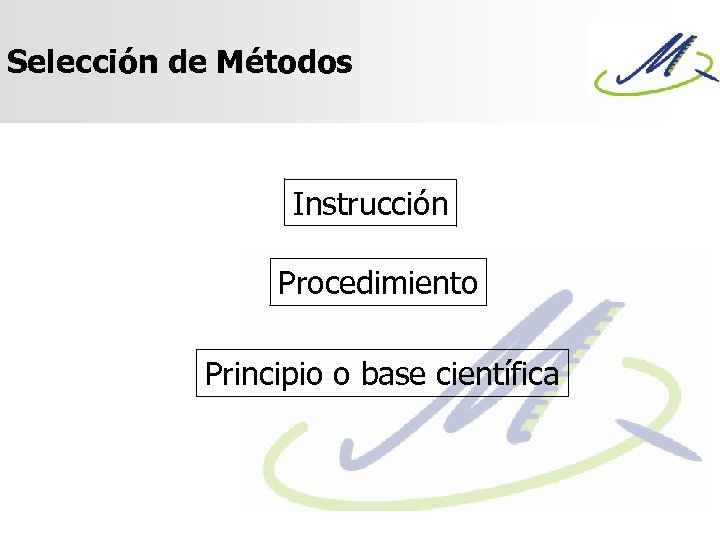 Selección de Métodos

Instrucción

Procedimiento

Principio o base científica